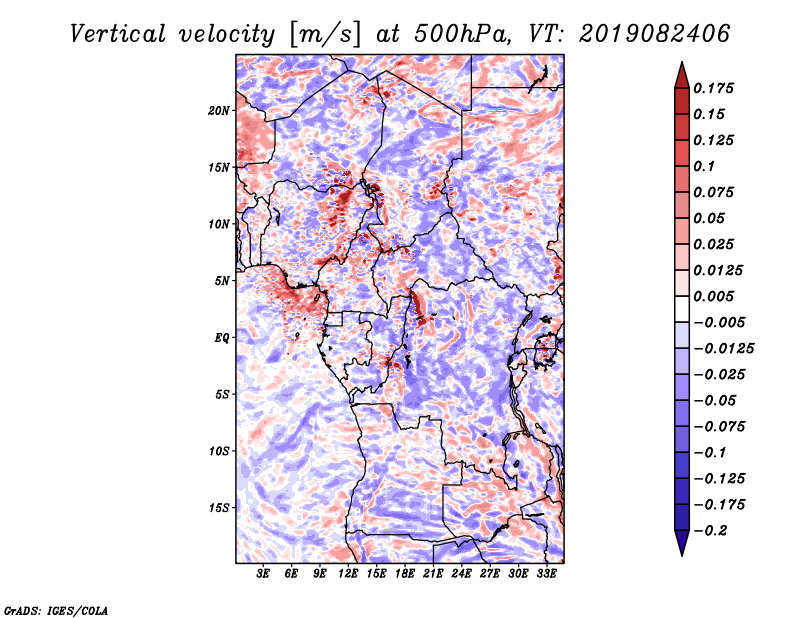 Vertical velocity [m/s] at 500hPa, VT: 2019082406

20N
15N
10N
5N
EQ
5S
10S
15S

3E 6E 9E 12E 15E 18E 21E 24E 27E 30E 33E

0.175
0.15
0.125
0.1
0.075
0.05
0.025
0.0125
0.005
−0.005
−0.0125
−0.025
−0.05
−0.075
−0.1
−0.125
−0.175
−0.2

GrADS: IGES/COLA